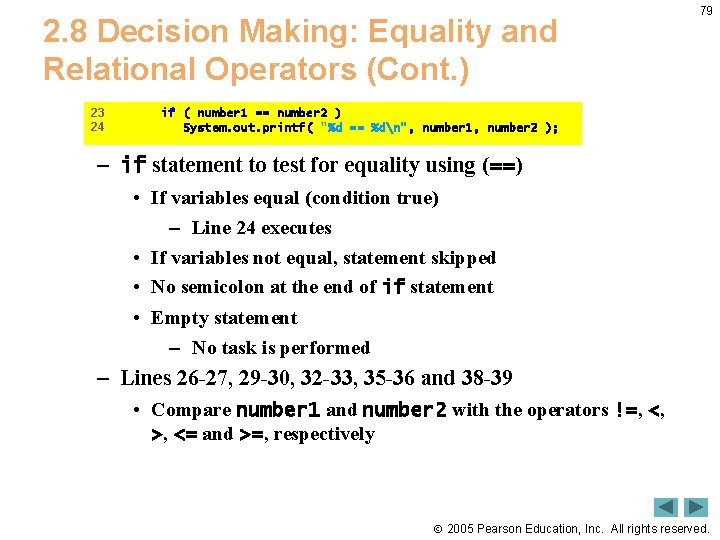 79

2.8 Decision Making: Equality and Relational Operators (Cont.)

23 if ( number1 == number2 )
24 System.out.printf( "%d == %d\n", number1, number2 );

– if statement to test for equality using (==)

• If variables equal (condition true)

– Line 24 executes

• If variables not equal, statement skipped

• No semicolon at the end of if statement

• Empty statement

– No task is performed

– Lines 26-27, 29-30, 32-33, 35-36 and 38-39

• Compare number1 and number2 with the operators !=, <, >, <= and >=, respectively

© 2005 Pearson Education, Inc. All rights reserved.